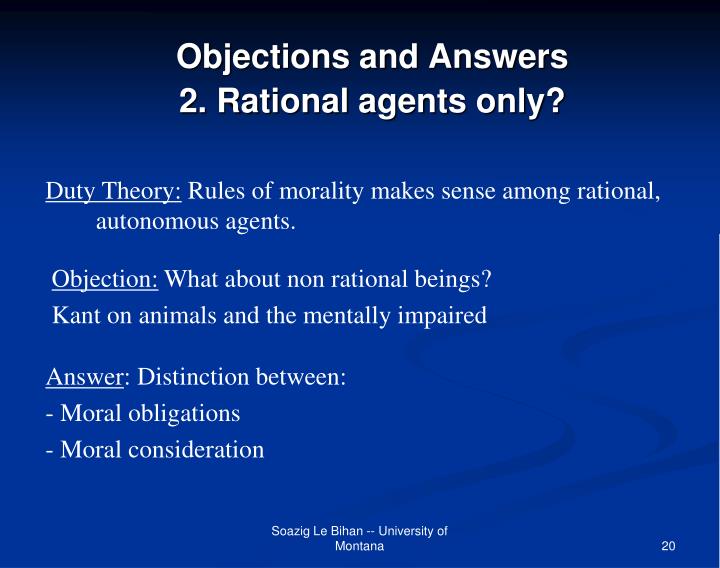 Objections and Answers
2. Rational agents only?

Duty Theory: Rules of morality makes sense among rational, autonomous agents.

Objection: What about non rational beings?
Kant on animals and the mentally impaired

Answer: Distinction between:
- Moral obligations
- Moral consideration

Soazig Le Bihan -- University of Montana

20